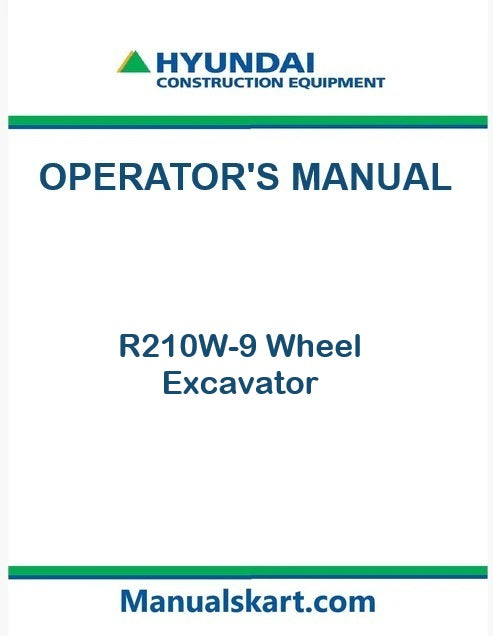 HYUNDAI
CONSTRUCTION EQUIPMENT

OPERATOR'S MANUAL

R210W-9 Wheel Excavator

Manualskart.com